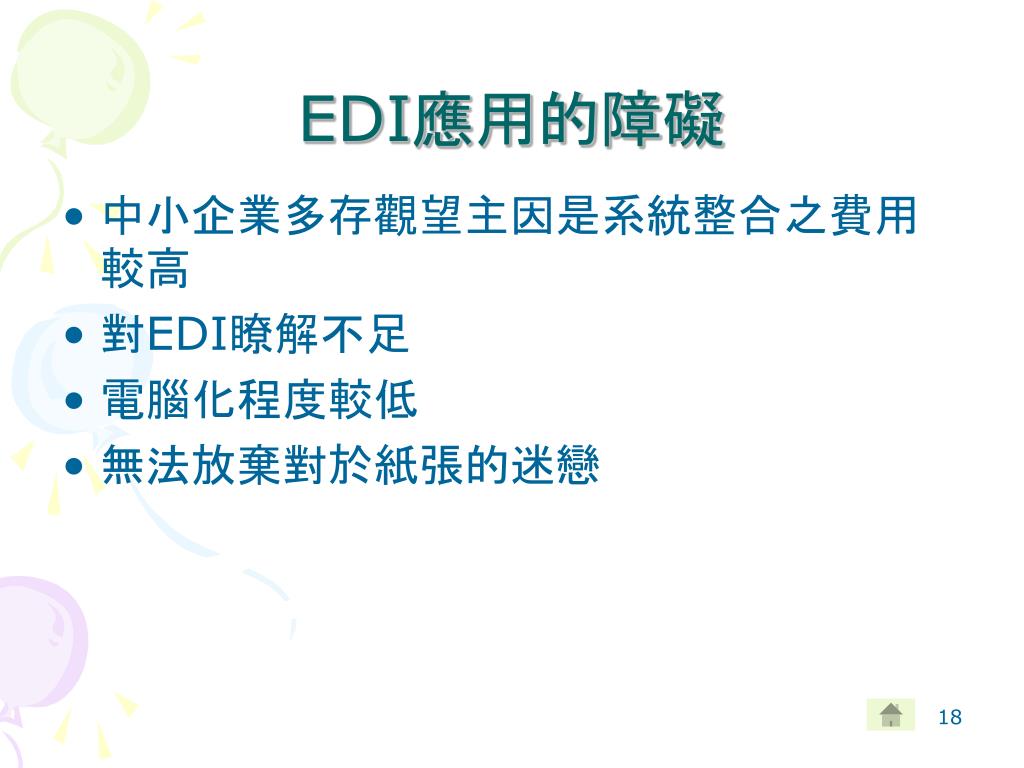 EDI應用的障礙

• 中小企業多存觀望主因是系統整合之費用較高
• 對EDI瞭解不足
• 電腦化程度較低
• 無法放棄對於紙張的迷戀

18